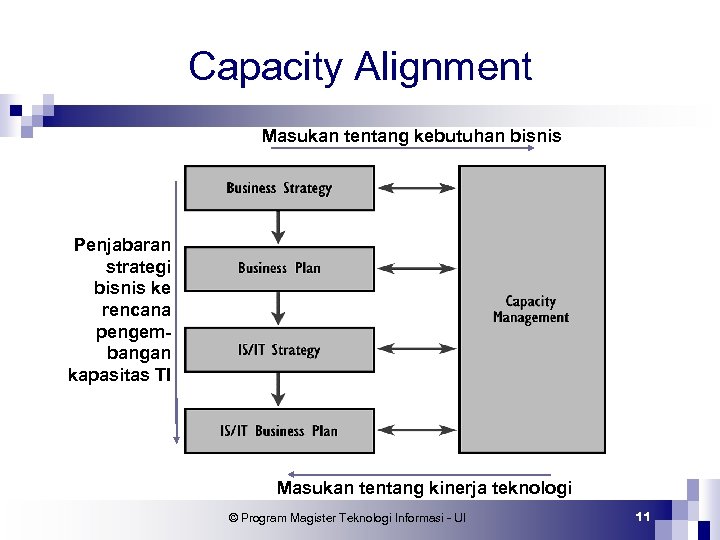 Capacity Alignment

Masukan tentang kebutuhan bisnis

Penjabaran strategi bisnis ke rencana pengembangan kapasitas TI

Business Strategy

Business Plan

IS/IT Strategy

IS/IT Business Plan

Capacity Management

Masukan tentang kinerja teknologi

© Program Magister Teknologi Informasi - UI

11